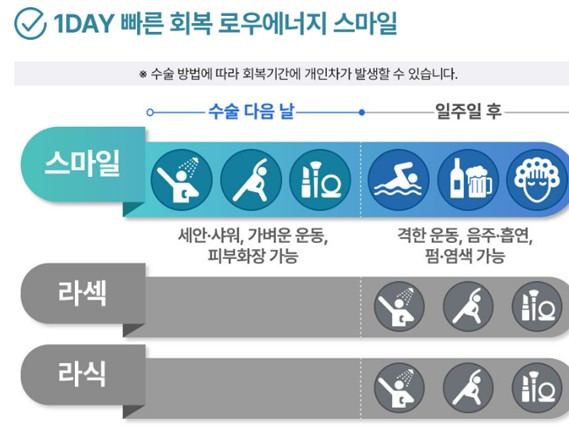 1DAY 빠른 회복 로우에너지 스마일

※ 수술 방법에 따라 회복기간에 개인차가 발생할 수 있습니다.

수술 다음 날

일주일 후

스마일

세안·샤워, 가벼운 운동, 피부화장 가능

격한 운동, 음주·흡연, 펌·염색 가능

라섹

라식